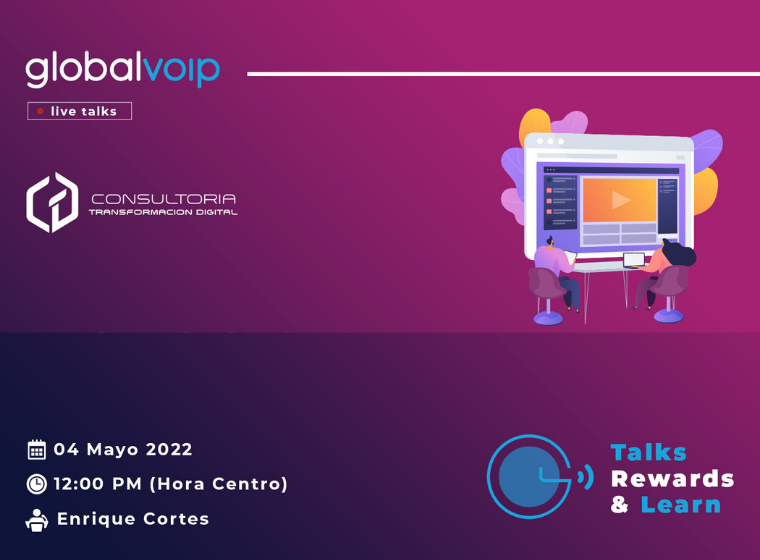 globalvoip

live talks

CONSULTORIA
TRANSFORMACION DIGITAL

04 Mayo 2022

12:00 PM (Hora Centro)

Enrique Cortes

Talks
Rewards
& Learn